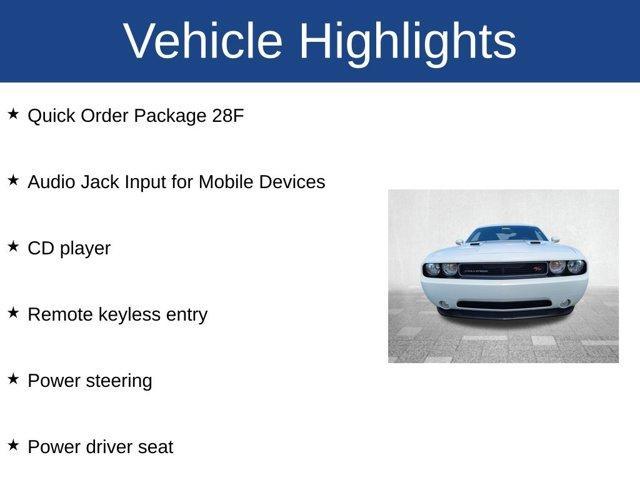 Vehicle Highlights

★ Quick Order Package 28F

★ Audio Jack Input for Mobile Devices

★ CD player

★ Remote keyless entry

★ Power steering

★ Power driver seat